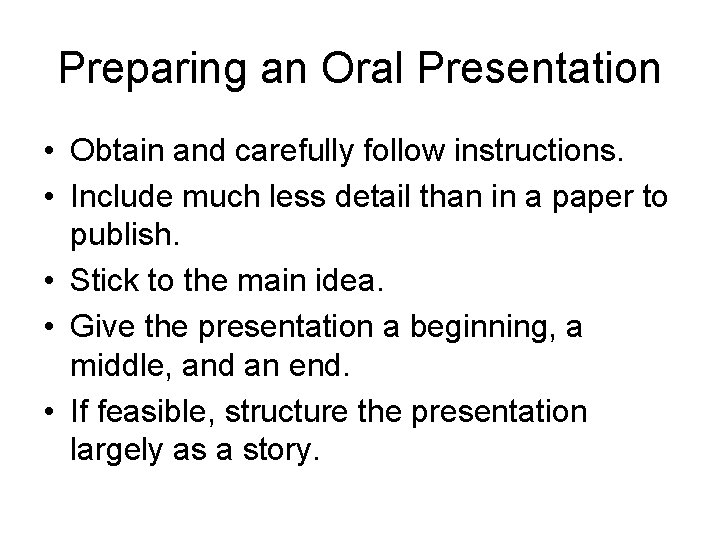 Preparing an Oral Presentation

• Obtain and carefully follow instructions.
• Include much less detail than in a paper to publish.
• Stick to the main idea.
• Give the presentation a beginning, a middle, and an end.
• If feasible, structure the presentation largely as a story.